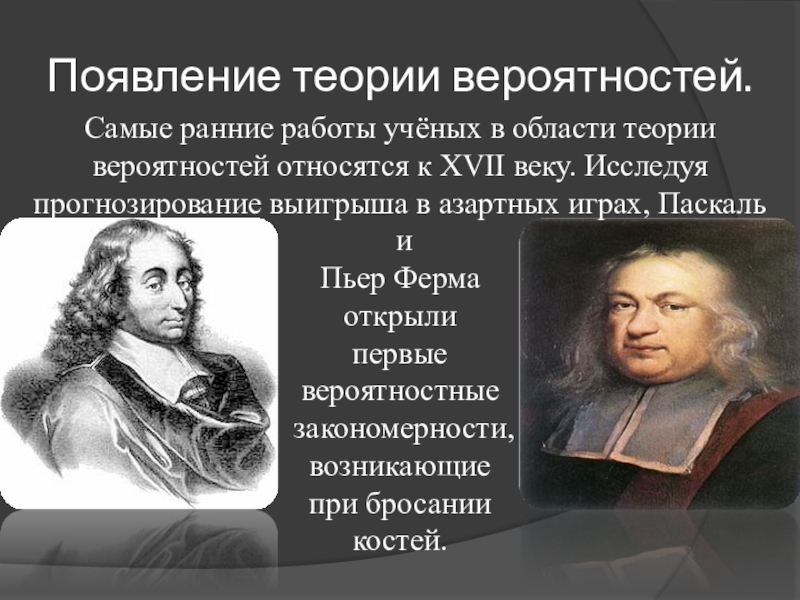 Появление теории вероятностей.

Самые ранние работы учёных в области теории вероятностей относятся к XVII веку. Исследуя прогнозирование выигрыша в азартных играх, Паскаль и Пьер Ферма открыли первые вероятностные закономерности, возникающие при бросании костей.